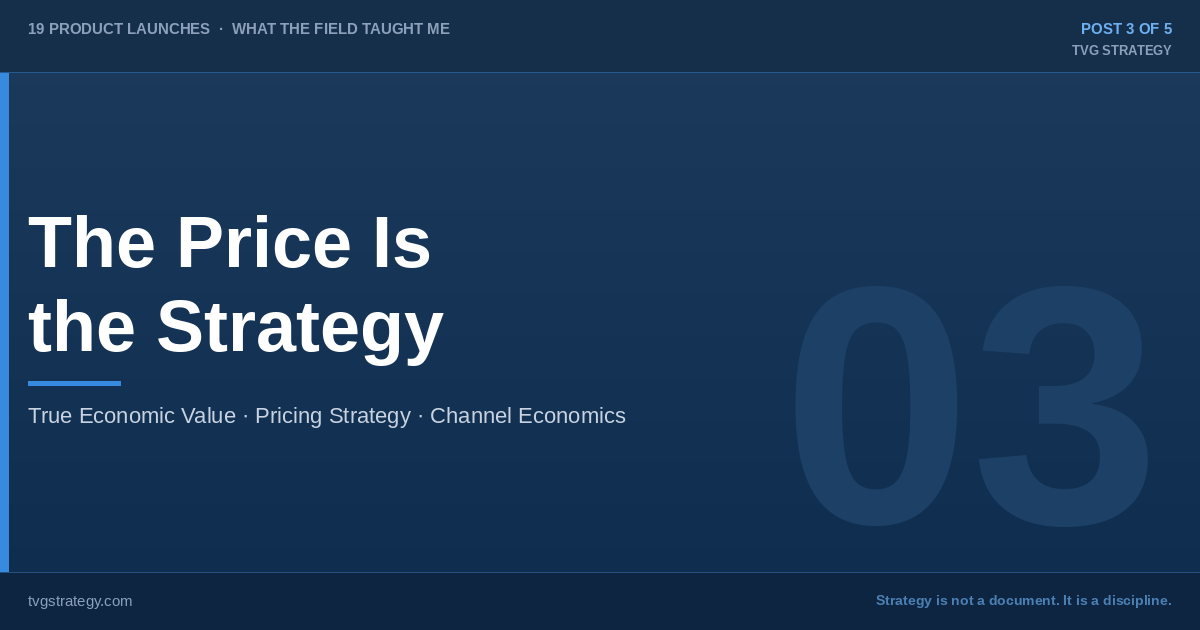 19 PRODUCT LAUNCHES · WHAT THE FIELD TAUGHT ME

POST 3 OF 5
TVG STRATEGY

The Price Is the Strategy

True Economic Value · Pricing Strategy · Channel Economics

03

tvgstrategy.com

Strategy is not a document. It is a discipline.